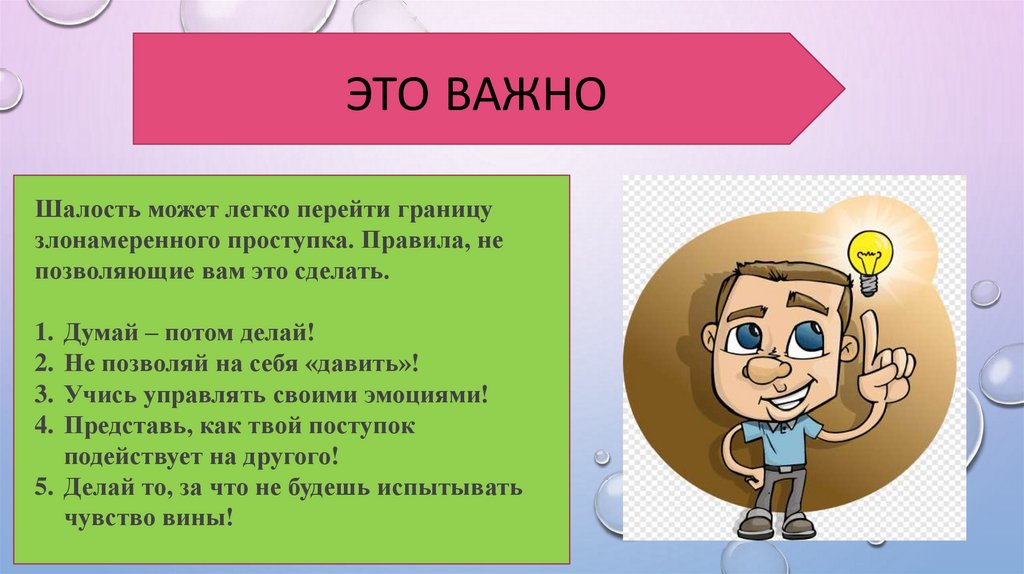 ЭТО ВАЖНО

Шалость может легко перейти границу злонамеренного проступка. Правила, не позволяющие вам это сделать.

1. Думай – потом делай!
2. Не позволяй на себя «давить»!
3. Учись управлять своими эмоциями!
4. Представь, как твой поступок подействует на другого!
5. Делай то, за что не будешь испытывать чувство вины!